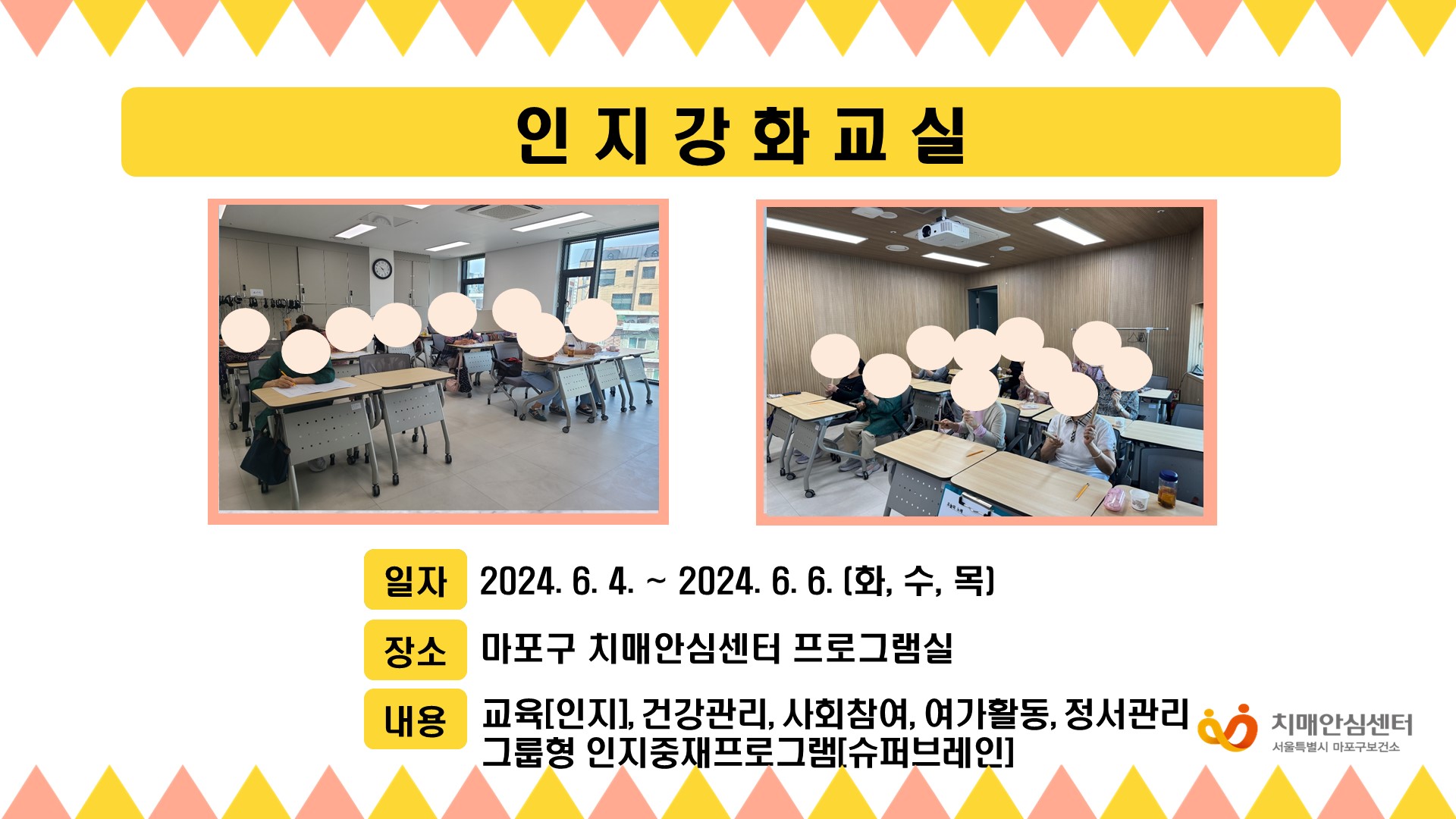 인 지 강 화 교 실

일자 2024. 6. 4. ~ 2024. 6. 6. (화, 수, 목)

장소 마포구 치매안심센터 프로그램실

내용 교육[인지], 건강관리, 사회참여, 여가활동, 정서관리
그룹형 인지중재프로그램[슈퍼브레인]

치매안심센터
서울특별시 마포구보건소